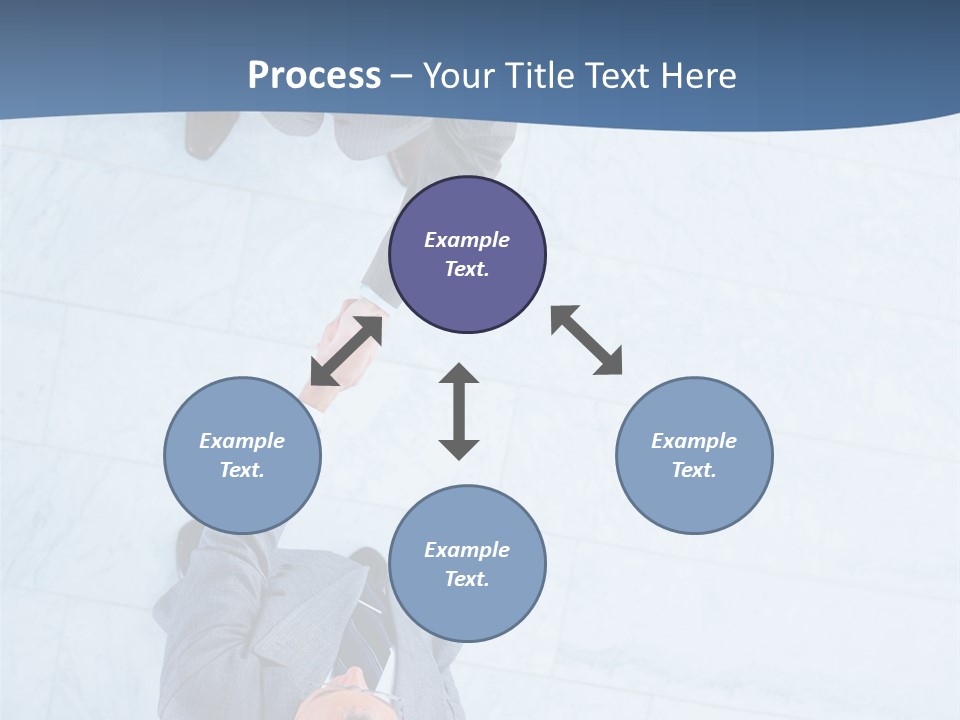 Process – Your Title Text Here

Example Text.

Example Text.

Example Text.

Example Text.